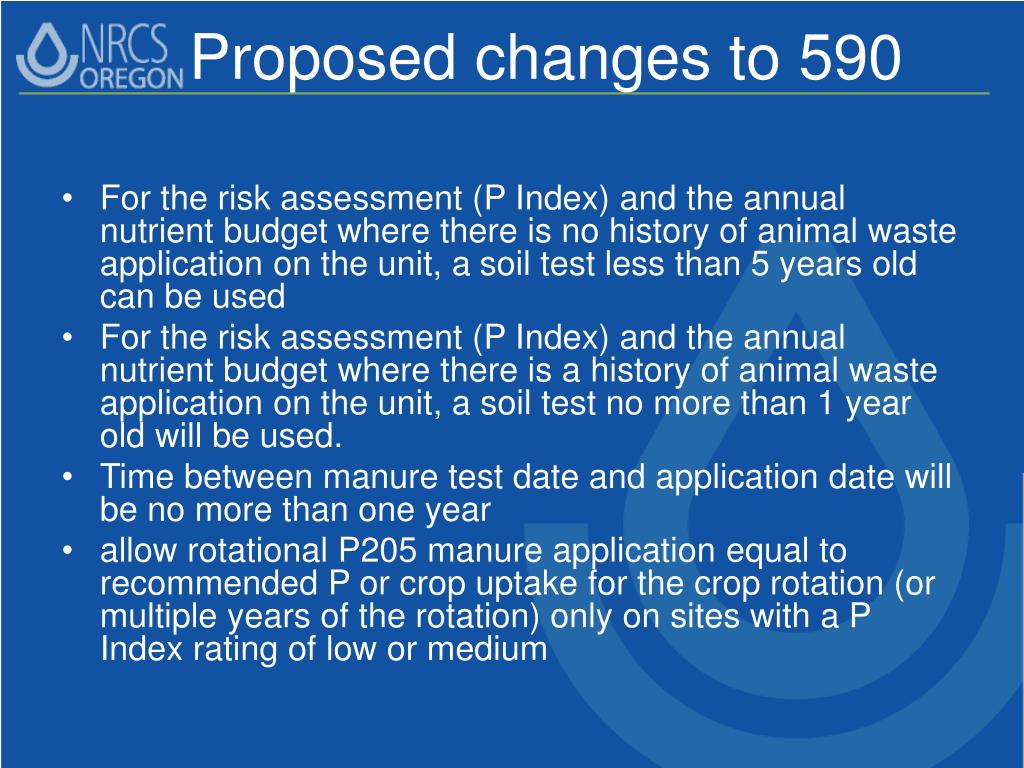 NRCS OREGON

Proposed changes to 590

• For the risk assessment (P Index) and the annual nutrient budget where there is no history of animal waste application on the unit, a soil test less than 5 years old can be used
• For the risk assessment (P Index) and the annual nutrient budget where there is a history of animal waste application on the unit, a soil test no more than 1 year old will be used.
• Time between manure test date and application date will be no more than one year
• allow rotational P205 manure application equal to recommended P or crop uptake for the crop rotation (or multiple years of the rotation) only on sites with a P Index rating of low or medium